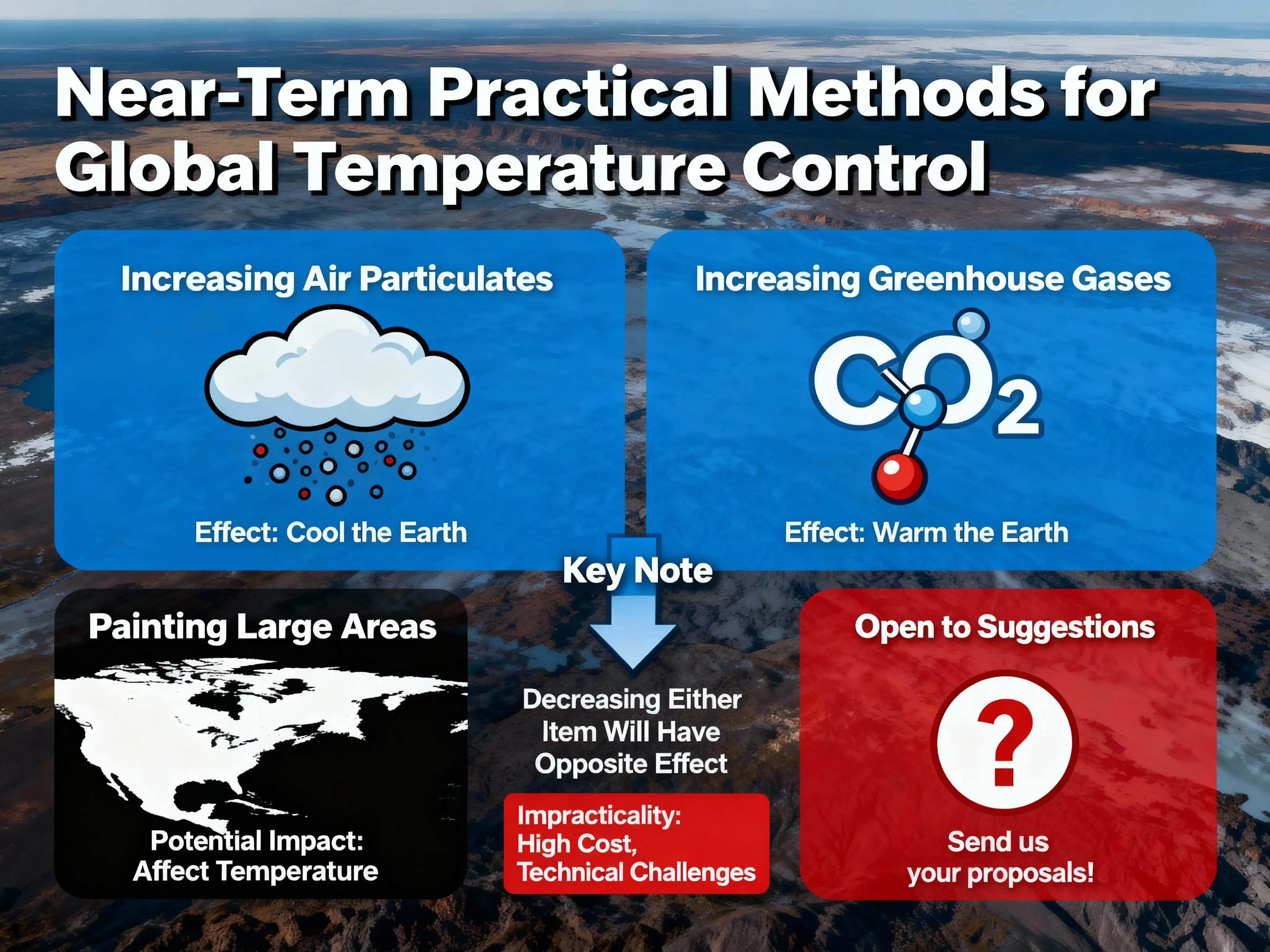 Near-Term Practical Methods for Global Temperature Control

Increasing Air Particulates

Effect: Cool the Earth

Increasing Greenhouse Gases

$CO_2$

Effect: Warm the Earth

Key Note

Painting Large Areas

Potential Impact: Affect Temperature

Decreasing Either Item Will Have Opposite Effect

Impracticality: High Cost, Technical Challenges

Open to Suggestions

?

Send us your proposals!